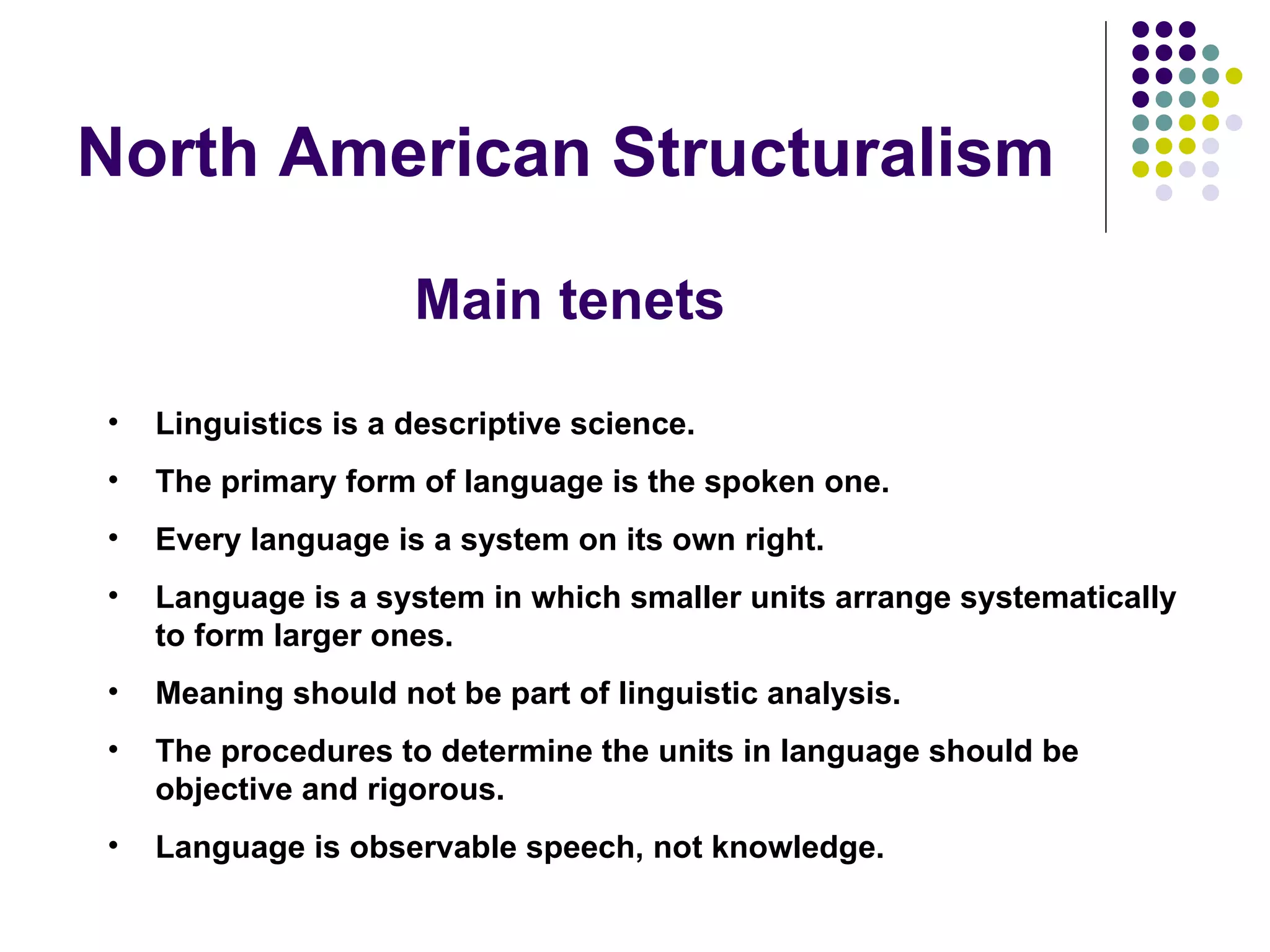 North American Structuralism

Main tenets

• Linguistics is a descriptive science.
• The primary form of language is the spoken one.
• Every language is a system on its own right.
• Language is a system in which smaller units arrange systematically to form larger ones.
• Meaning should not be part of linguistic analysis.
• The procedures to determine the units in language should be objective and rigorous.
• Language is observable speech, not knowledge.